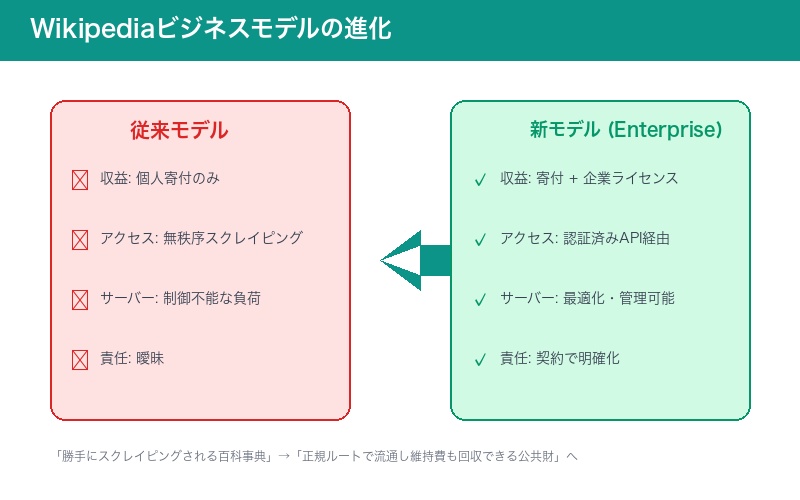 Wikipediaビジネスモデルの進化

従来モデル

☒ 収益: 個人寄付のみ

☒ アクセス: 無秩序スクレイピング

☒ サーバー: 制御不能な負荷

☒ 責任: 曖昧

新モデル (Enterprise)

✓ 収益: 寄付 + 企業ライセンス

✓ アクセス: 認証済みAPI経由

✓ サーバー: 最適化・管理可能

✓ 責任: 契約で明確化

「勝手にスクレイピングされる百科事典」→「正規ルートで流通し維持費も回収できる公共財」へ